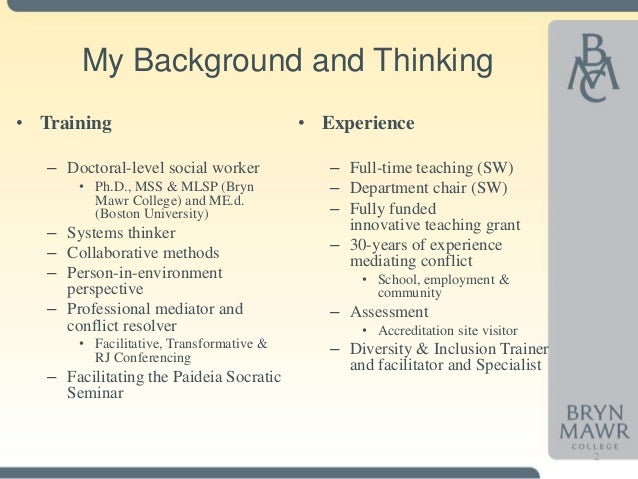 My Background and Thinking

BMC

• Training

– Doctoral-level social worker
• Ph.D., MSS & MLSP (Bryn Mawr College) and ME.d. (Boston University)
– Systems thinker
– Collaborative methods
– Person-in-environment perspective
– Professional mediator and conflict resolver
• Facilitative, Transformative & RJ Conferencing
– Facilitating the Paideia Socratic Seminar

• Experience

– Full-time teaching (SW)
– Department chair (SW)
– Fully funded innovative teaching grant
– 30-years of experience mediating conflict
• School, employment & community
– Assessment
• Accreditation site visitor
– Diversity & Inclusion Trainer and facilitator and Specialist

BRYN MAWR COLLEGE

2